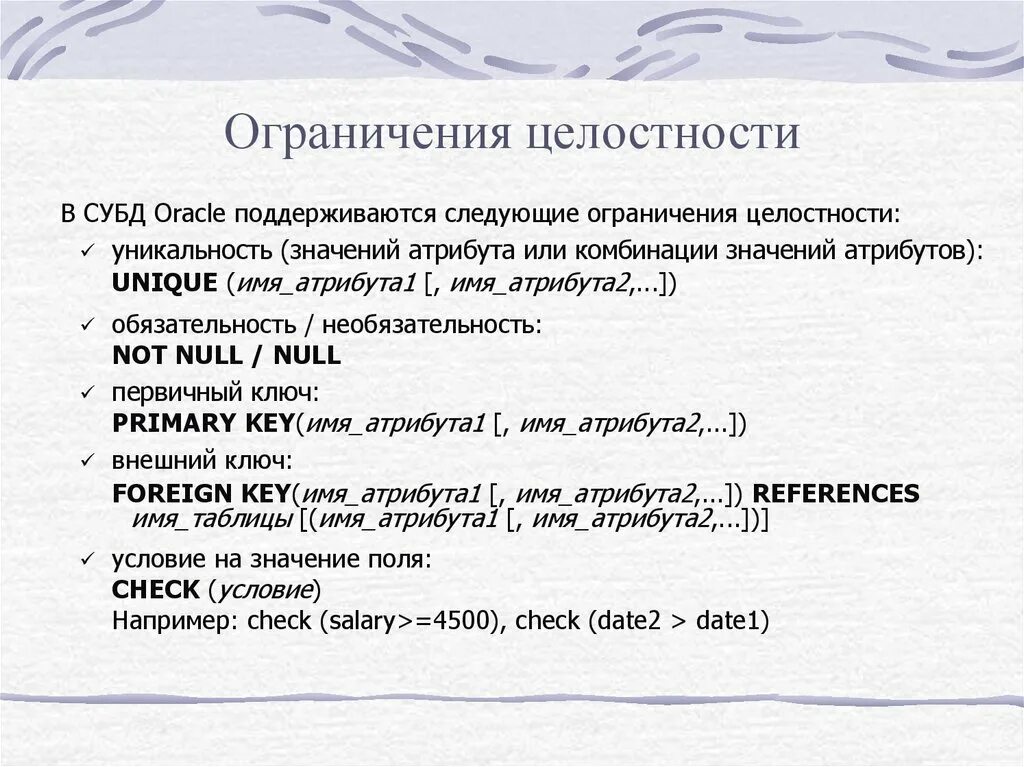 Ограничения целостности

В СУБД Oracle поддерживаются следующие ограничения целостности:

✓ уникальность (значений атрибута или комбинации значений атрибутов):
UNIQUE (имя_атрибута1 [, имя_атрибута2,...])

✓ обязательность / необязательность:
NOT NULL / NULL

✓ первичный ключ:
PRIMARY KEY(имя_атрибута1 [, имя_атрибута2,...])

✓ внешний ключ:
FOREIGN KEY(имя_атрибута1 [, имя_атрибута2,...]) REFERENCES имя_таблицы [(имя_атрибута1 [, имя_атрибута2,...])]

✓ условие на значение поля:
CHECK (условие)
Например: check (salary>=4500), check (date2 > date1)